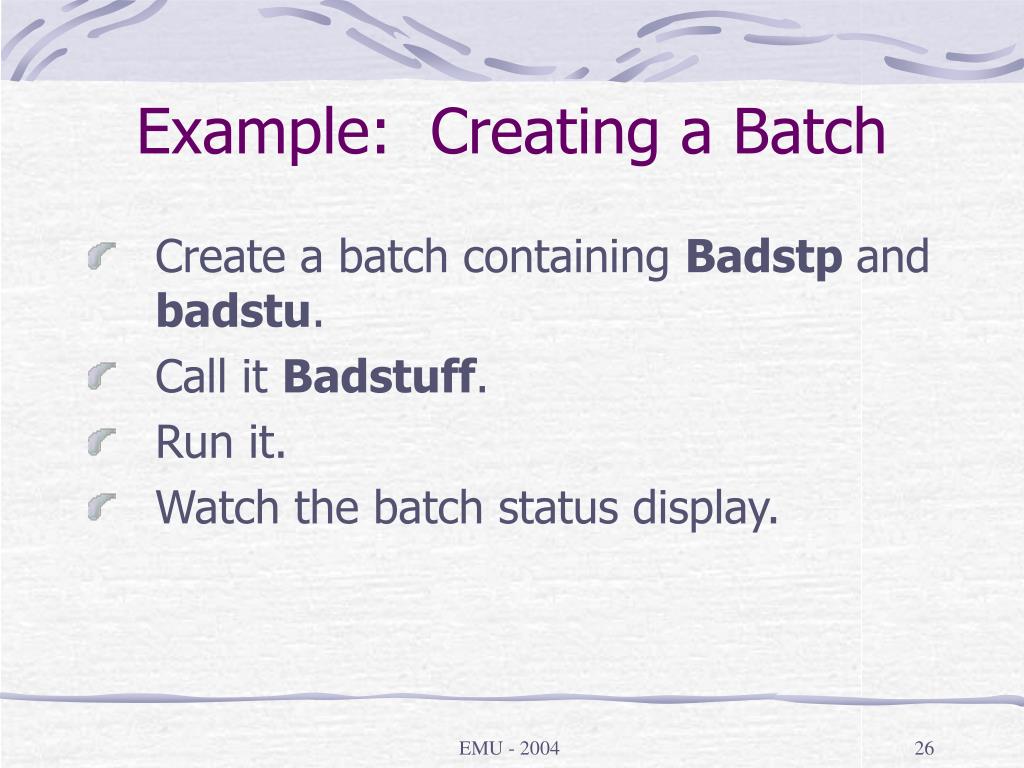 Example: Creating a Batch

Create a batch containing Badstp and badstu.

Call it Badstuff.

Run it.

Watch the batch status display.

EMU - 2004

26